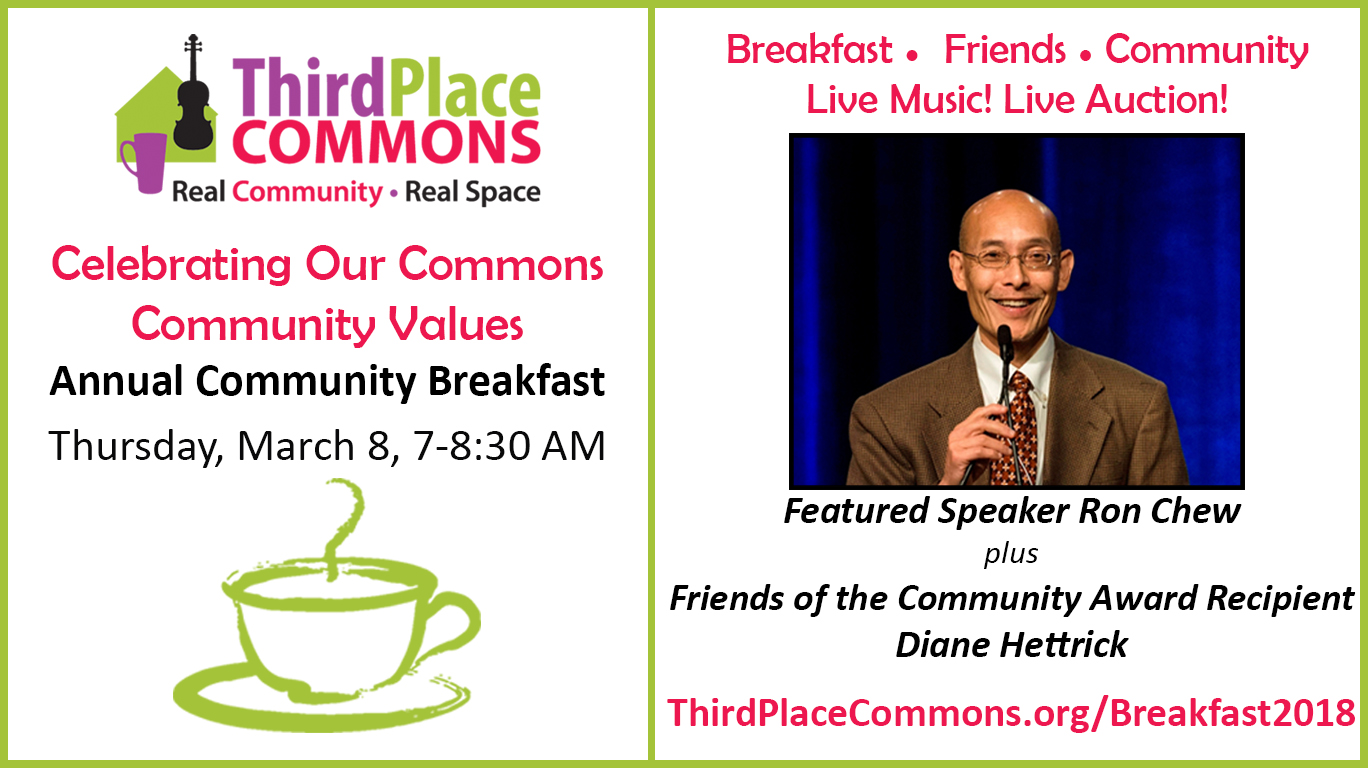 ThirdPlace COMMONS
Real Community • Real Space

Celebrating Our Commons Community Values
Annual Community Breakfast
Thursday, March 8, 7-8:30 AM

Breakfast • Friends • Community
Live Music! Live Auction!

Featured Speaker Ron Chew
plus
Friends of the Community Award Recipient
Diane Hettrick

ThirdPlaceCommons.org/Breakfast2018